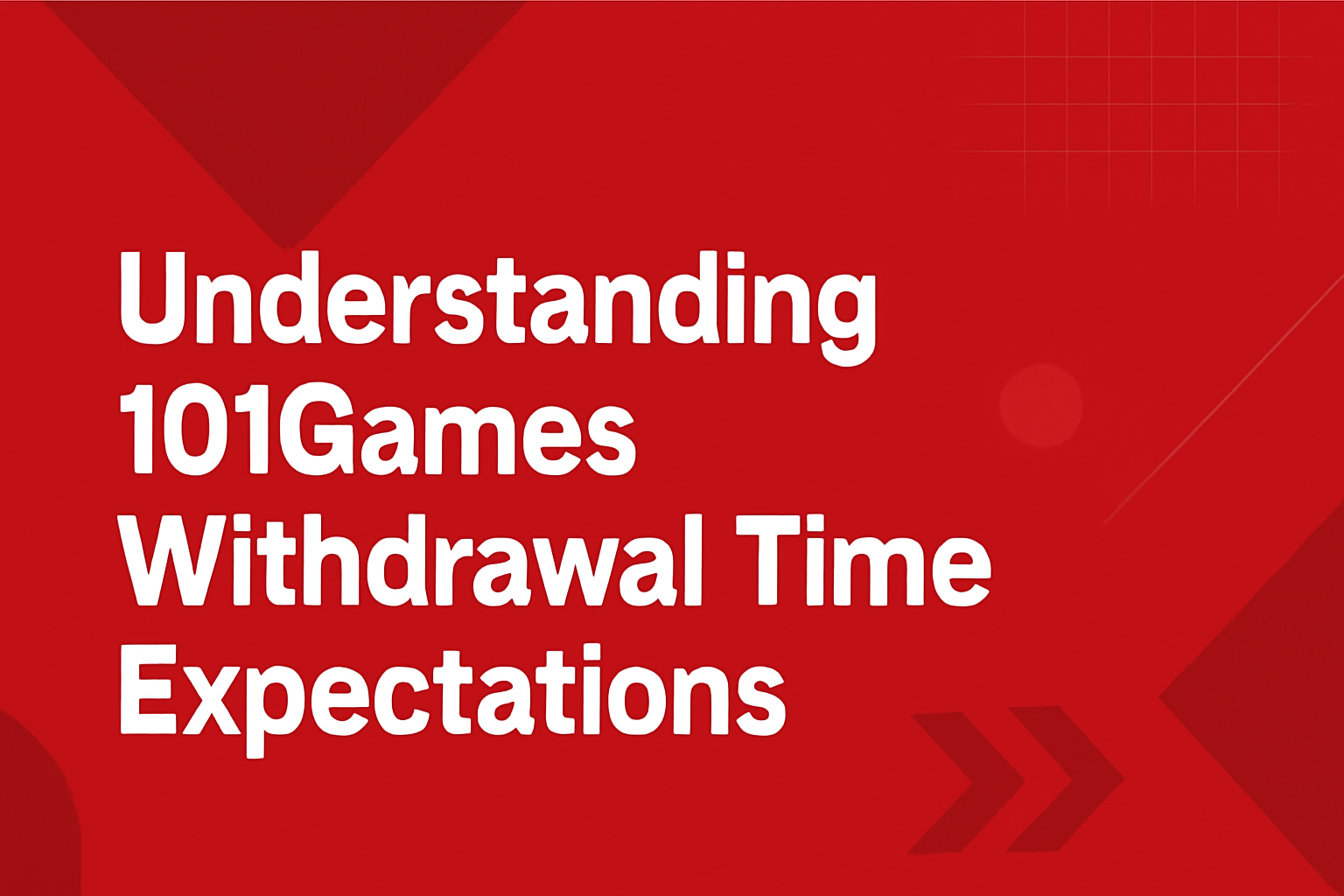 Understanding 101Games Withdrawal Time Expectations